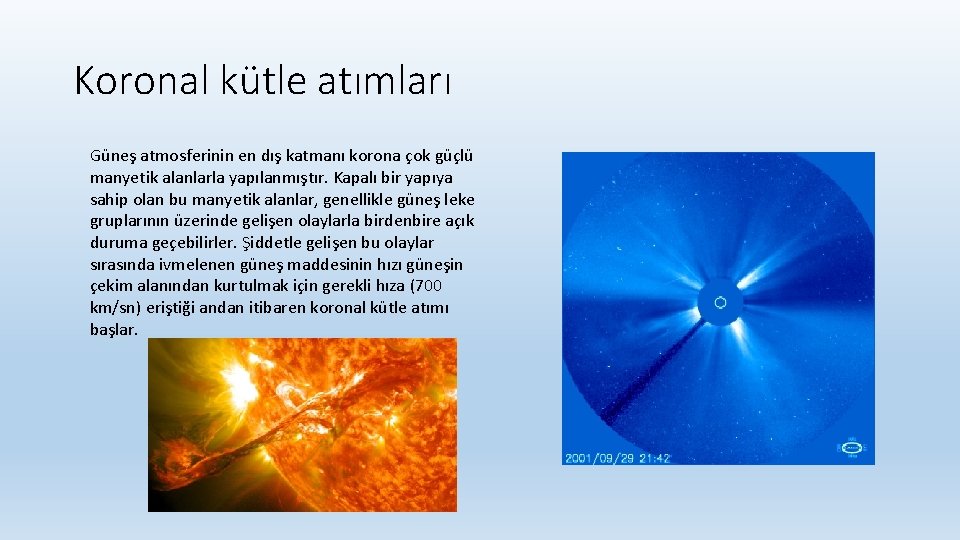 Koronal kütle atımları

Güneş atmosferinin en dış katmanı korona çok güçlü manyetik alanlarla yapılanmıştır. Kapalı bir yapıya sahip olan bu manyetik alanlar, genellikle güneş leke gruplarının üzerinde gelişen olaylarla birdenbire açık duruma geçebilirler. Şiddetle gelişen bu olaylar sırasında ivmelenen güneş maddesinin hızı güneşin çekim alanından kurtulmak için gerekli hıza (700 km/sn) eriştiği andan itibaren koronal kütle atımı başlar.

2001/09/29 21:42